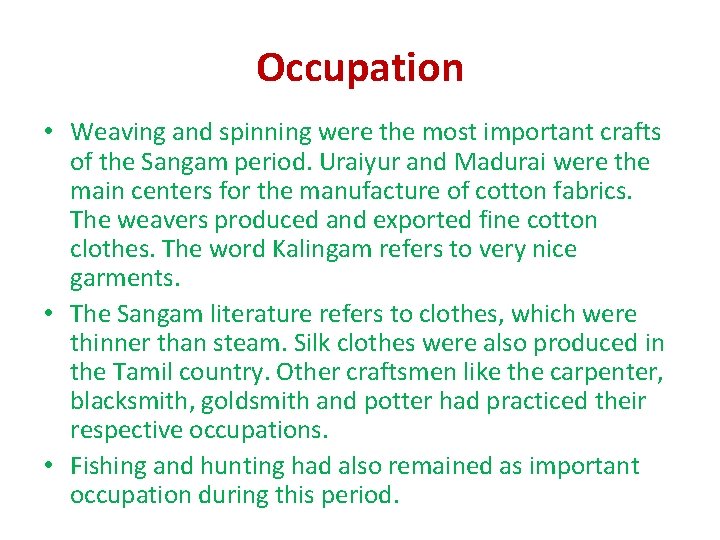 Occupation

• Weaving and spinning were the most important crafts of the Sangam period. Uraiyur and Madurai were the main centers for the manufacture of cotton fabrics. The weavers produced and exported fine cotton clothes. The word Kalingam refers to very nice garments.
• The Sangam literature refers to clothes, which were thinner than steam. Silk clothes were also produced in the Tamil country. Other craftsmen like the carpenter, blacksmith, goldsmith and potter had practiced their respective occupations.
• Fishing and hunting had also remained as important occupation during this period.